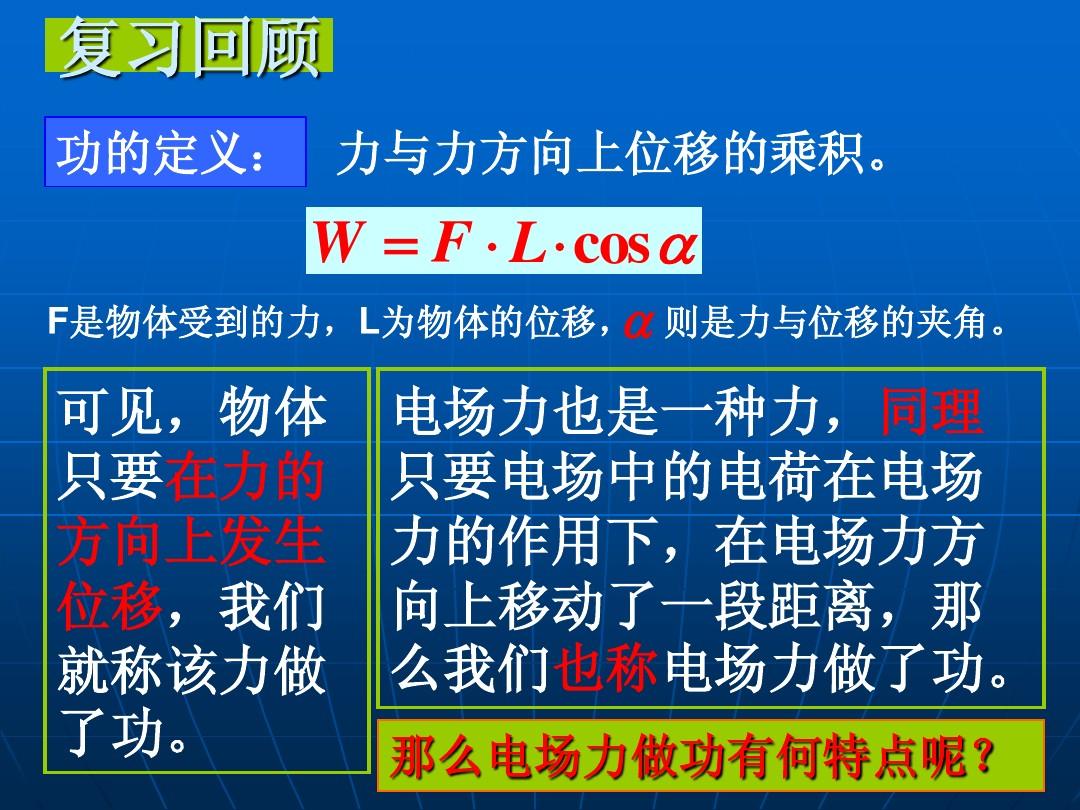 复习回顾

功的定义： 力与力方向上位移的乘积。

$W = F \cdot L \cdot \cos\alpha$

F是物体受到的力，L为物体的位移，$\alpha$ 则是力与位移的夹角。

可见，物体只要在力的方向上发生位移，我们就称该力做了功。

电场力也是一种力，同理只要电场中的电荷在电场力的作用下，在电场力方向上移动了一段距离，那么我们也称电场力做了功。

那么电场力做功有何特点呢？